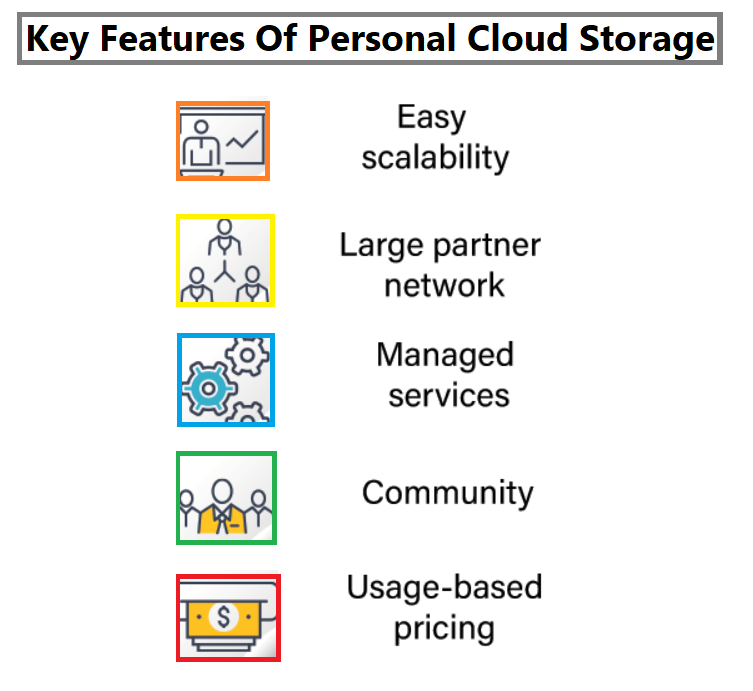 Key Features Of Personal Cloud Storage

Easy scalability

Large partner network

Managed services

Community

$

Usage-based pricing